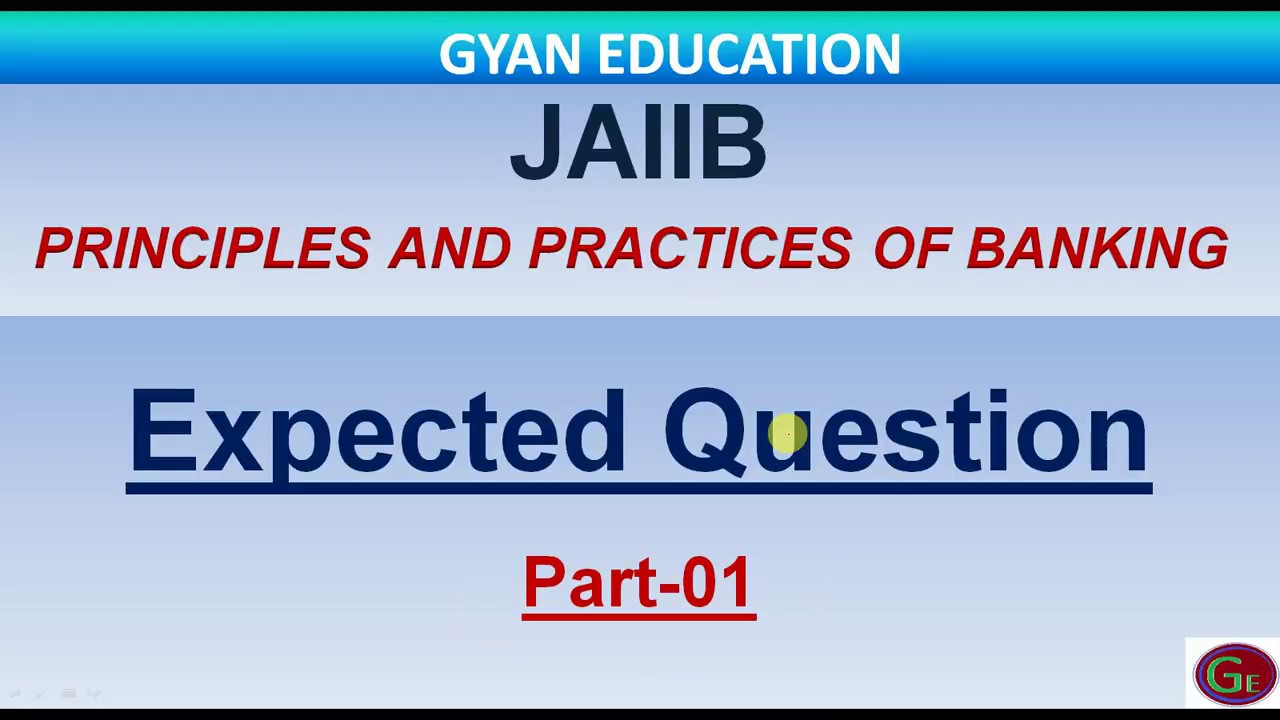 GYAN EDUCATION

JAIIB

PRINCIPLES AND PRACTICES OF BANKING

Expected Question

Part-01

GE